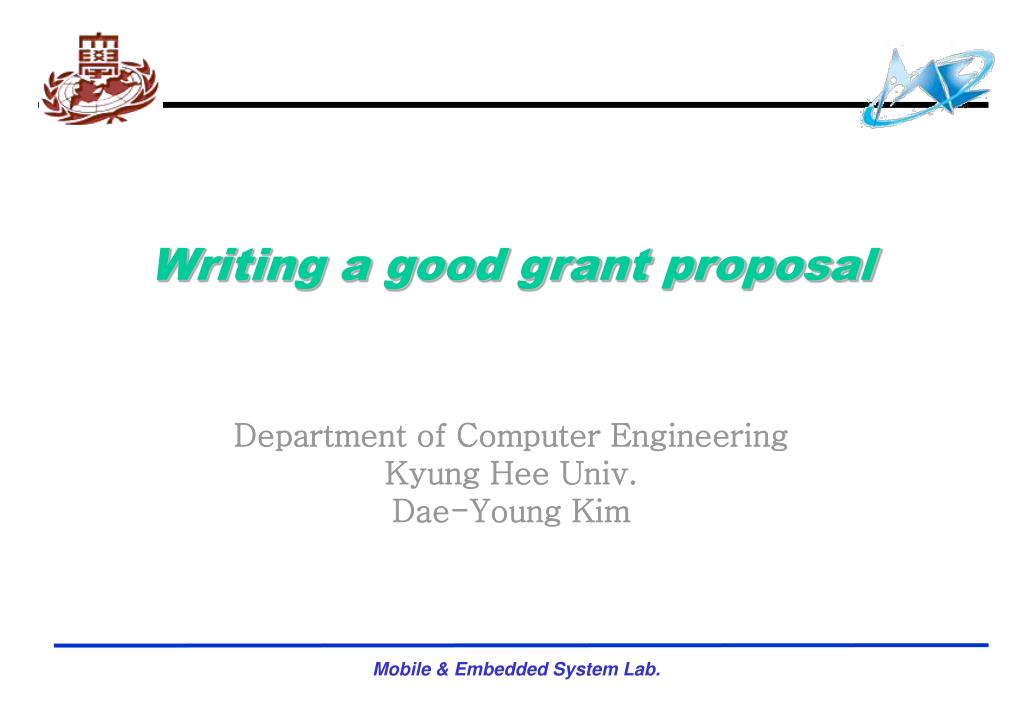 Writing a good grant proposal

Department of Computer Engineering
Kyung Hee Univ.
Dae-Young Kim

Mobile & Embedded System Lab.